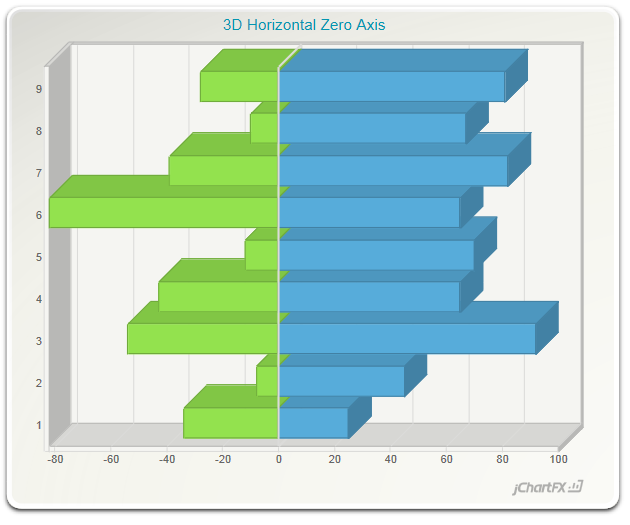 3D Horizontal Zero Axis

9
8
7
6
5
4
3
2
1

-80 -60 -40 -20 0 20 40 60 80 100

jChartFX